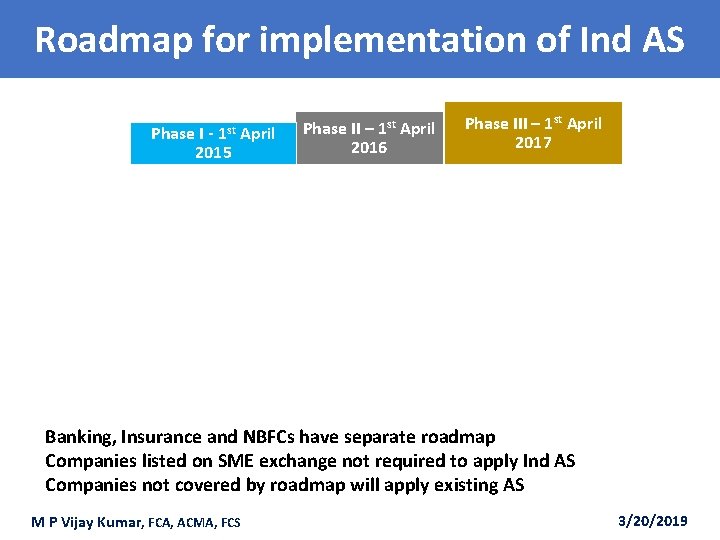 Roadmap for implementation of Ind AS

Phase I - 1$^{st}$ April 2015

Phase II – 1$^{st}$ April 2016

Phase III – 1$^{st}$ April 2017

Banking, Insurance and NBFCs have separate roadmap
Companies listed on SME exchange not required to apply Ind AS
Companies not covered by roadmap will apply existing AS

M P Vijay Kumar, FCA, ACMA, FCS

3/20/2019